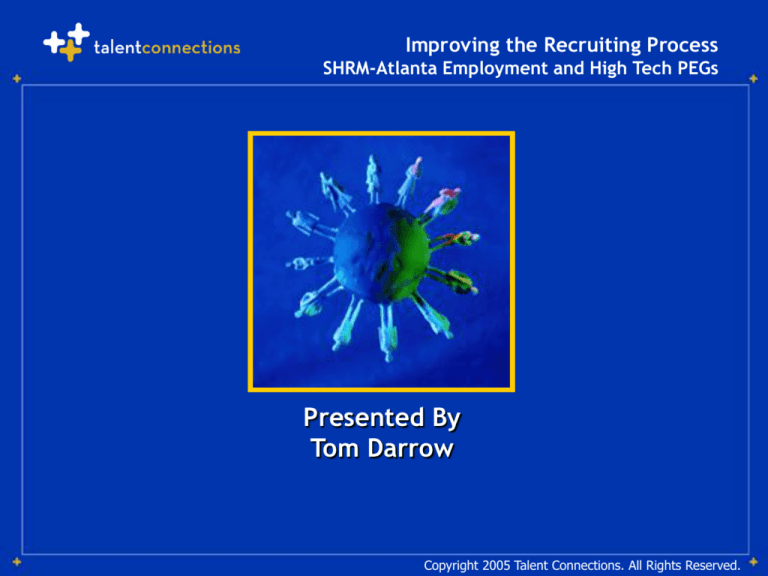 talentconnections

Improving the Recruiting Process
SHRM-Atlanta Employment and High Tech PEGs

Presented By
Tom Darrow

Copyright 2005 Talent Connections. All Rights Reserved.